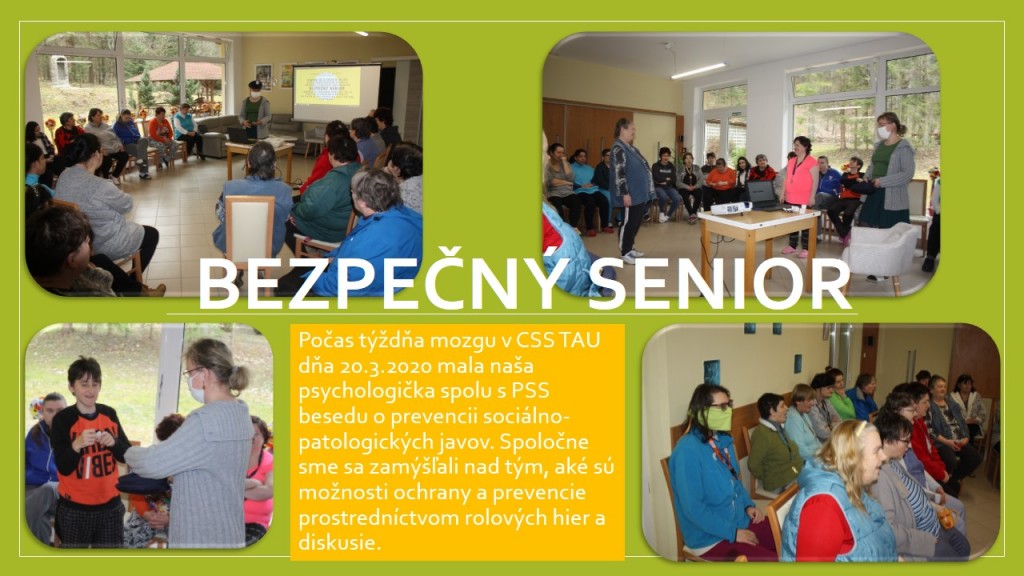 BEZPEČNÝ SENIOR

Počas týždňa mozgu v CSS TAU dňa 20.3.2020 mala naša psychologička spolu s PSS besedu o prevencii sociálno-patologických javov. Spoločne sme sa zamýšľali nad tým, aké sú možnosti ochrany a prevencie prostredníctvom rolových hier a diskusie.